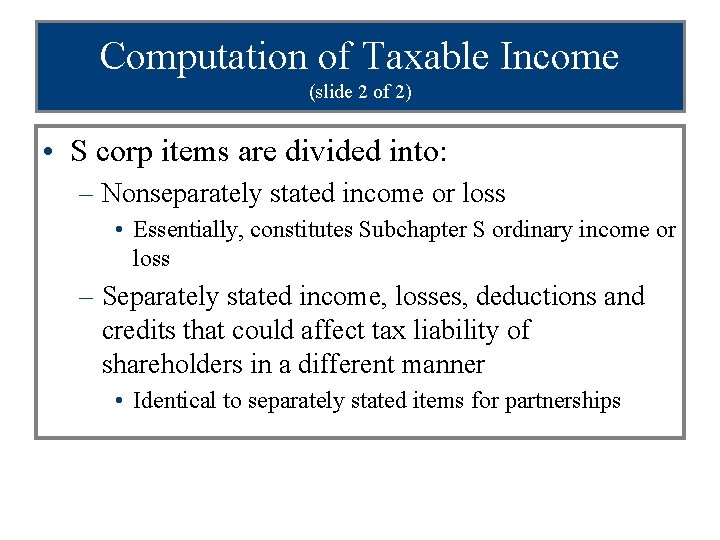 Computation of Taxable Income
(slide 2 of 2)

• S corp items are divided into:
– Nonseparately stated income or loss
• Essentially, constitutes Subchapter S ordinary income or loss
– Separately stated income, losses, deductions and credits that could affect tax liability of shareholders in a different manner
• Identical to separately stated items for partnerships